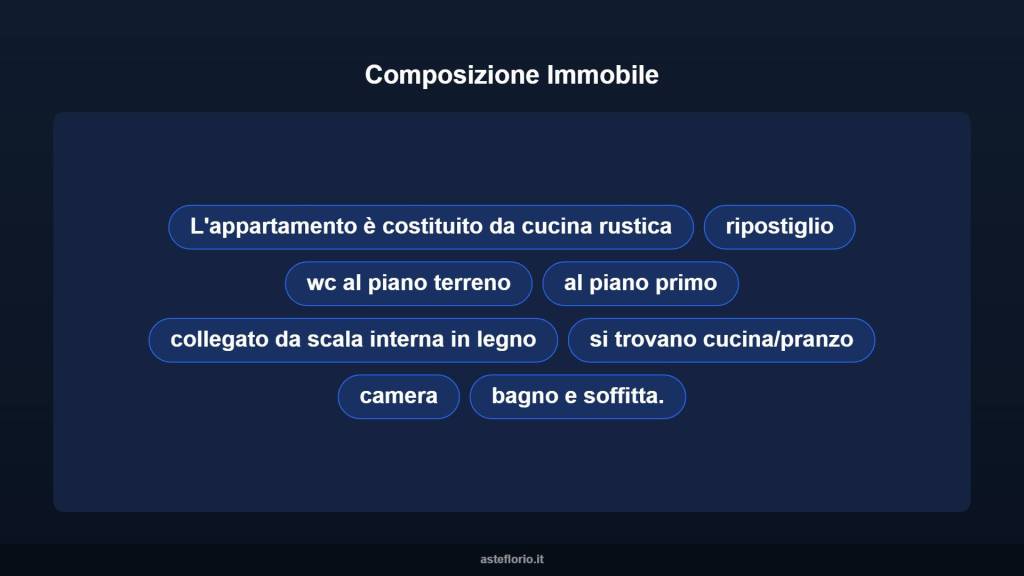 Composizione Immobile

L'appartamento è costituito da cucina rustica

ripostiglio

wc al piano terreno

al piano primo

collegato da scala interna in legno

si trovano cucina/pranzo

camera

bagno e soffitta.

asteflorio.it